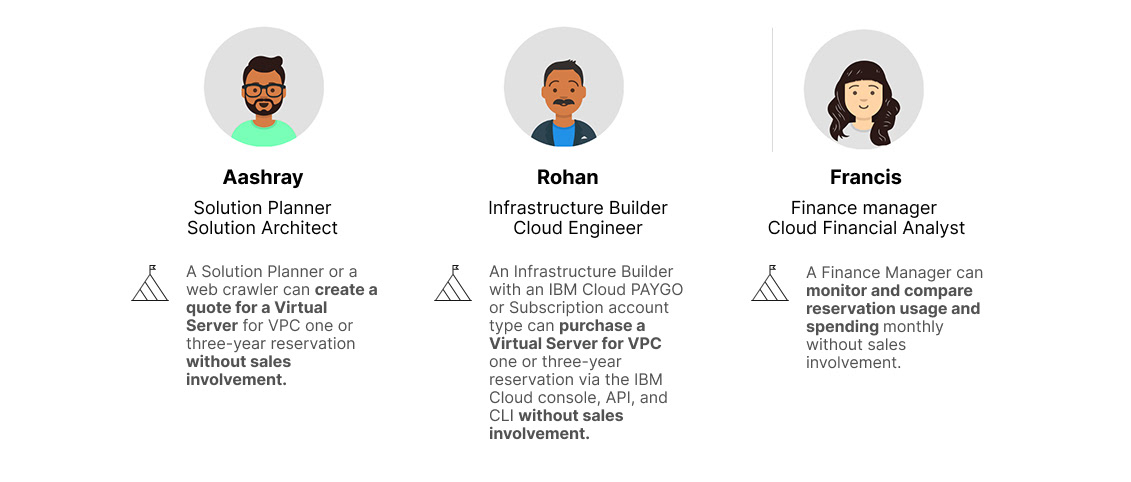 Aashray

Solution Planner
Solution Architect

A Solution Planner or a web crawler can create a quote for a Virtual Server for VPC one or three-year reservation without sales involvement.

Rohan

Infrastructure Builder
Cloud Engineer

An Infrastructure Builder with an IBM Cloud PAYGO or Subscription account type can purchase a Virtual Server for VPC one or three-year reservation via the IBM Cloud console, API, and CLI without sales involvement.

Francis

Finance manager
Cloud Financial Analyst

A Finance Manager can monitor and compare reservation usage and spending monthly without sales involvement.